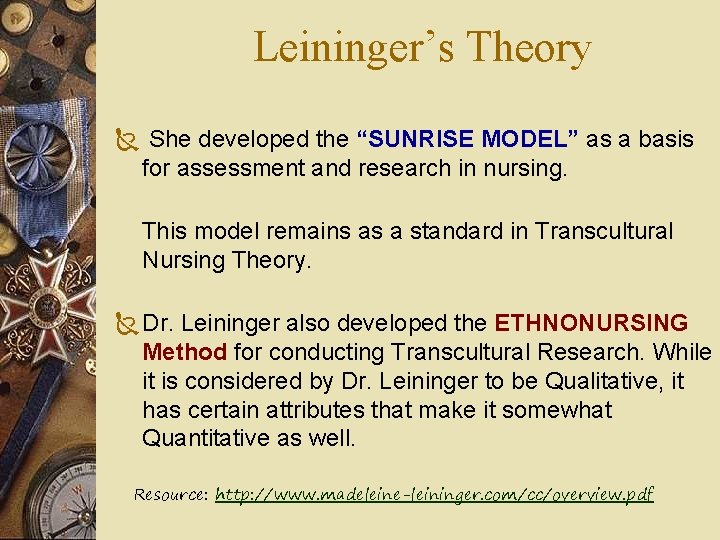 Leininger's Theory

She developed the "SUNRISE MODEL" as a basis for assessment and research in nursing.

This model remains as a standard in Transcultural Nursing Theory.

Dr. Leininger also developed the ETHNONURSING Method for conducting Transcultural Research. While it is considered by Dr. Leininger to be Qualitative, it has certain attributes that make it somewhat Quantitative as well.

Resource: http://www.madeleine-leininger.com/cc/overview.pdf